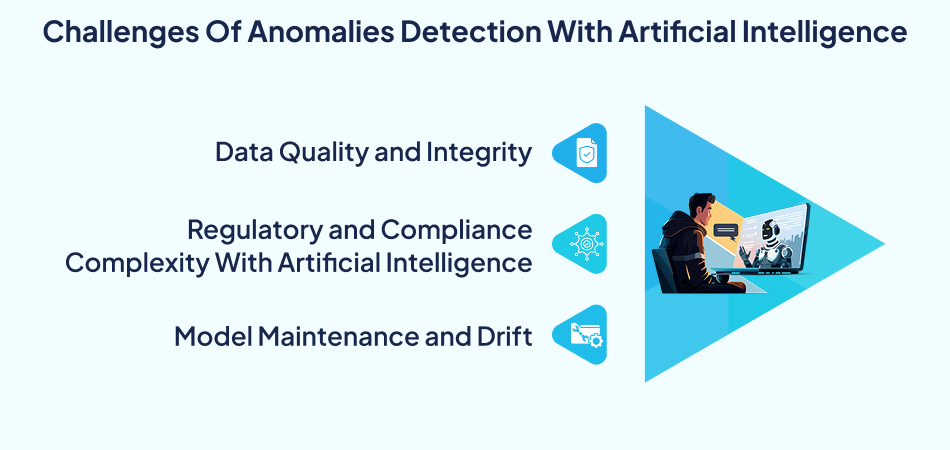 Challenges Of Anomalies Detection With Artificial Intelligence

Data Quality and Integrity

Regulatory and Compliance Complexity With Artificial Intelligence

Model Maintenance and Drift